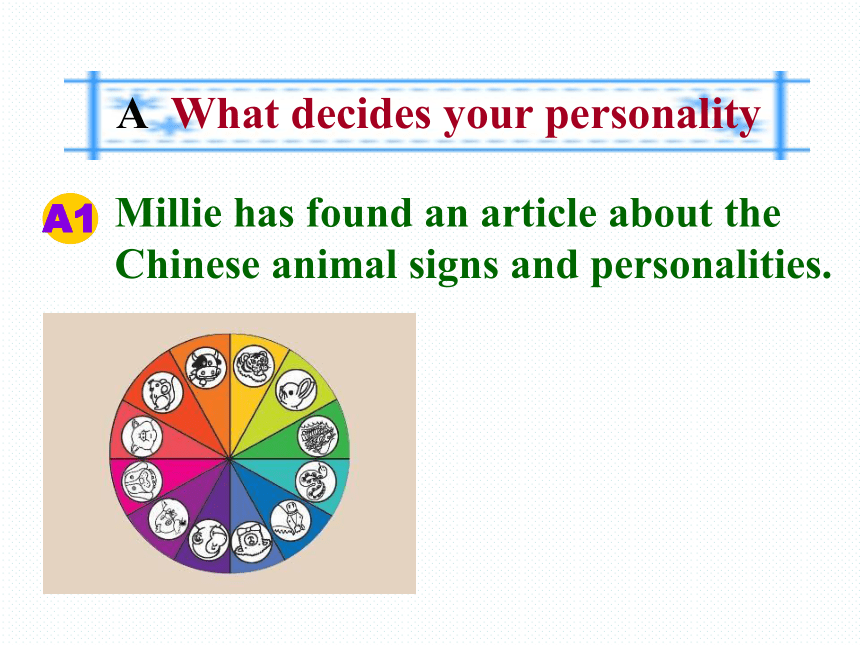 A What decides your personality

A1 Millie has found an article about the Chinese animal signs and personalities.